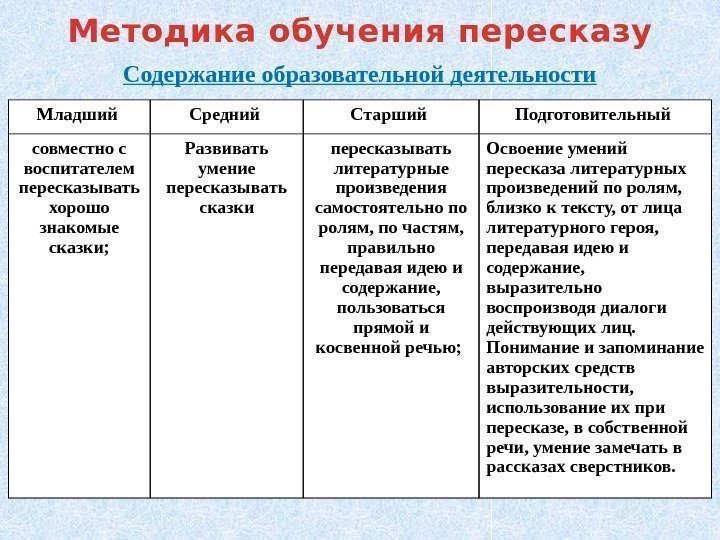 Методика обучения пересказу

Содержание образовательной деятельности

| Младший | Средний | Старший | Подготовительный |
|---|---|---|---|
| совместно с воспитателем пересказывать хорошо знакомые сказки; | Развивать умение пересказывать сказки | пересказывать литературные произведения самостоятельно по ролям, по частям, правильно передавая идею и содержание, пользоваться прямой и косвенной речью; | Освоение умений пересказа литературных произведений по ролям, близко к тексту, от лица литературного героя, передавая идею и содержание, выразительно воспроизводя диалоги действующих лиц. Понимание и запоминание авторских средств выразительности, использование их при пересказе, в собственной речи, умение замечать в рассказах сверстников. |